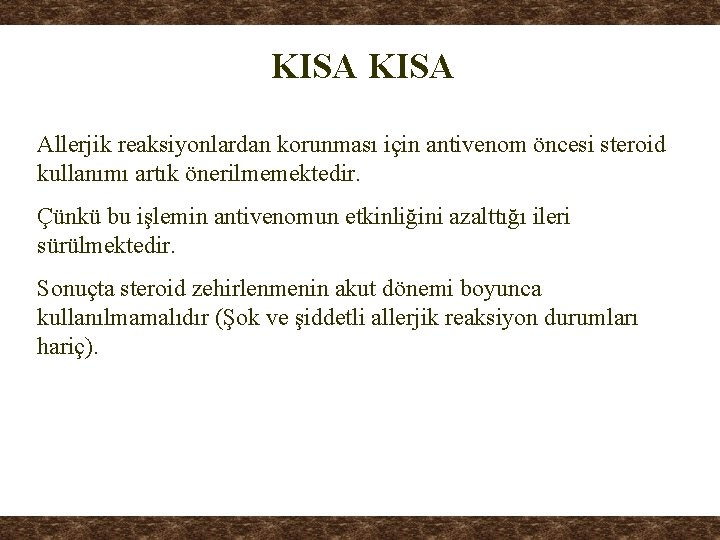 KISA KISA

Allerjik reaksiyonlardan korunması için antivenom öncesi steroid kullanımı artık önerilmemektedir.

Çünkü bu işlemin antivenomun etkinliğini azalttığı ileri sürülmektedir.

Sonuçta steroid zehirlenmenin akut dönemi boyunca kullanılmamalıdır (Şok ve şiddetli allerjik reaksiyon durumları hariç).